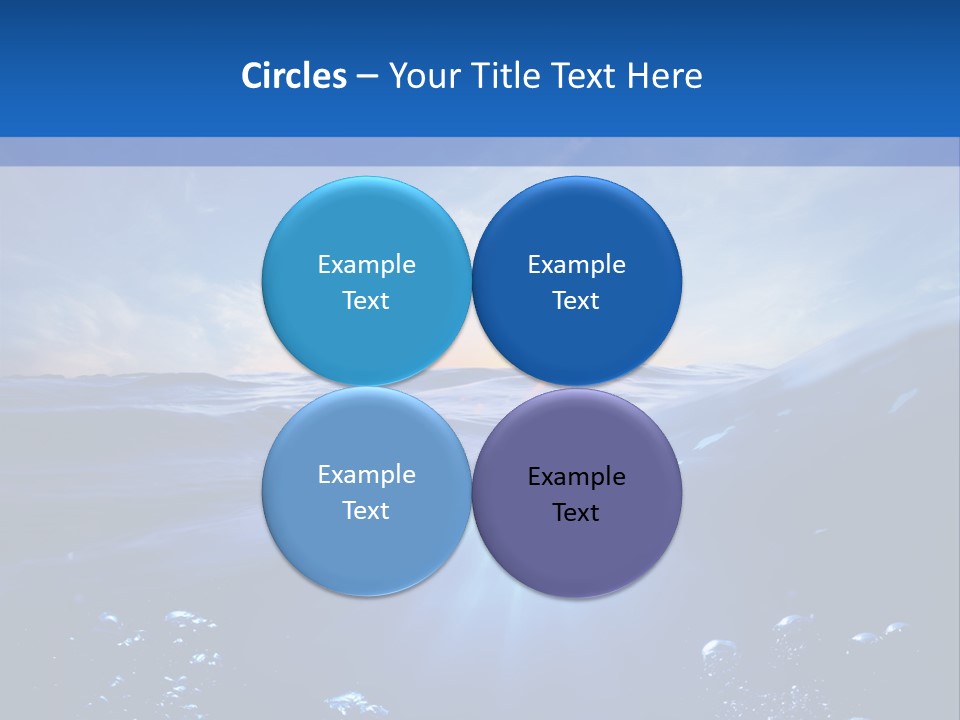 Circles – Your Title Text Here

Example Text

Example Text

Example Text

Example Text